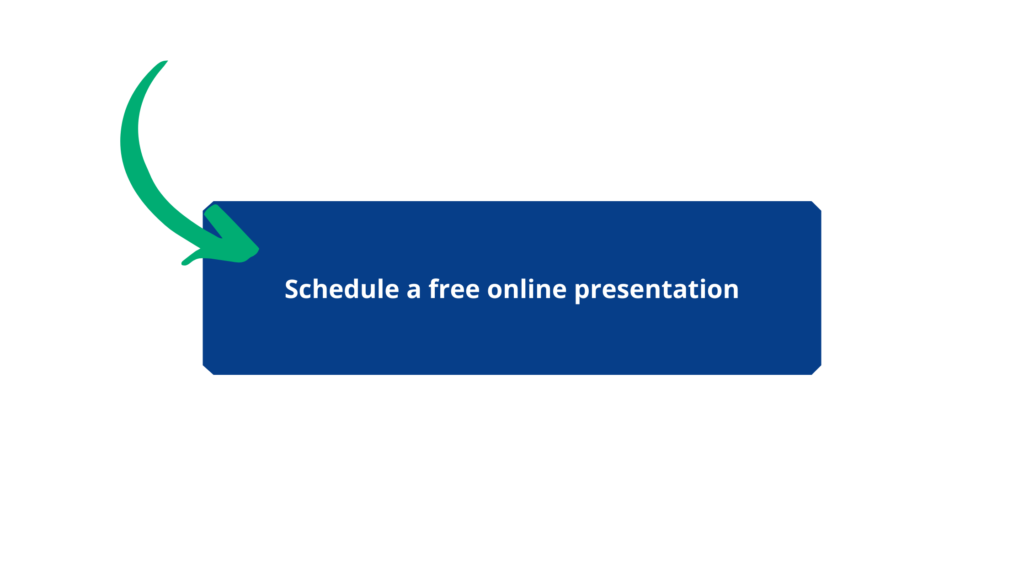 Schedule a free online presentation